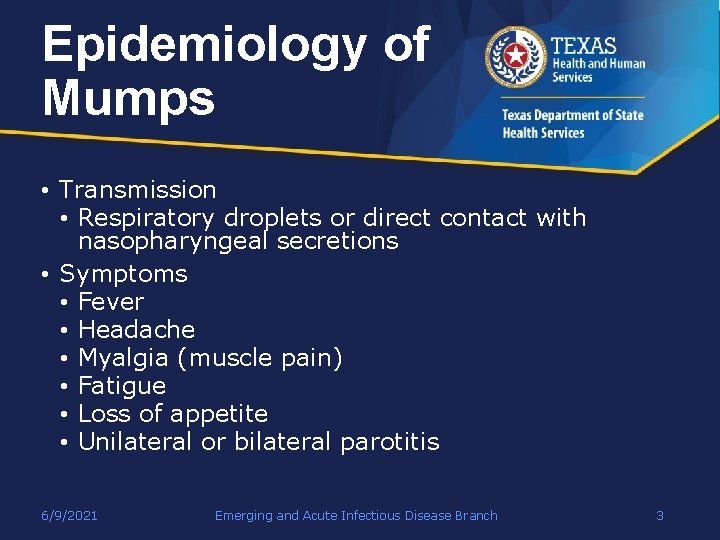 Epidemiology of Mumps

TEXAS
Health and Human Services

Texas Department of State Health Services

• Transmission
  • Respiratory droplets or direct contact with nasopharyngeal secretions
• Symptoms
  • Fever
  • Headache
  • Myalgia (muscle pain)
  • Fatigue
  • Loss of appetite
  • Unilateral or bilateral parotitis

6/9/2021

Emerging and Acute Infectious Disease Branch

3